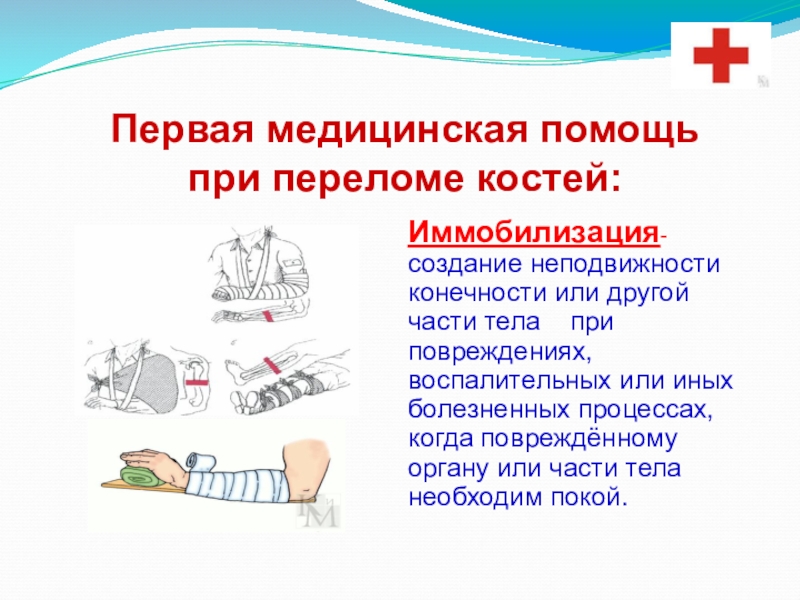 Первая медицинская помощь при переломе костей:

Иммобилизация- создание неподвижности конечности или другой части тела при повреждениях, воспалительных или иных болезненных процессах, когда повреждённому органу или части тела необходим покой.